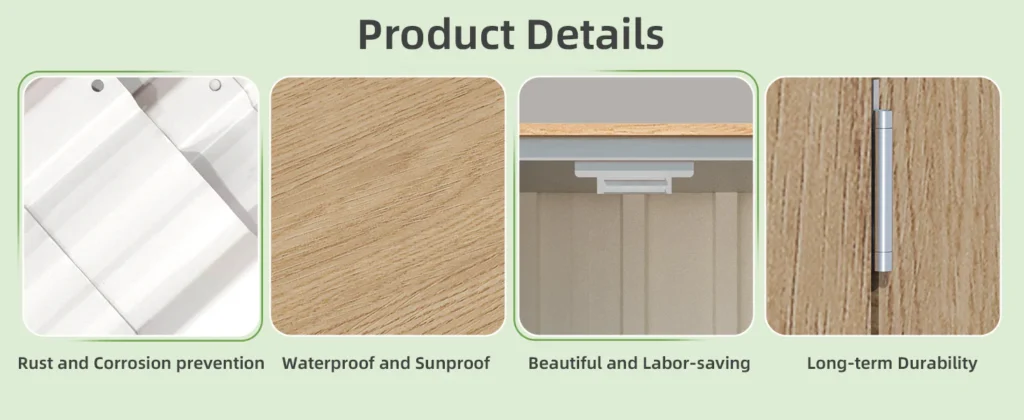 Product Details

Rust and Corrosion prevention

Waterproof and Sunproof

Beautiful and Labor-saving

Long-term Durability